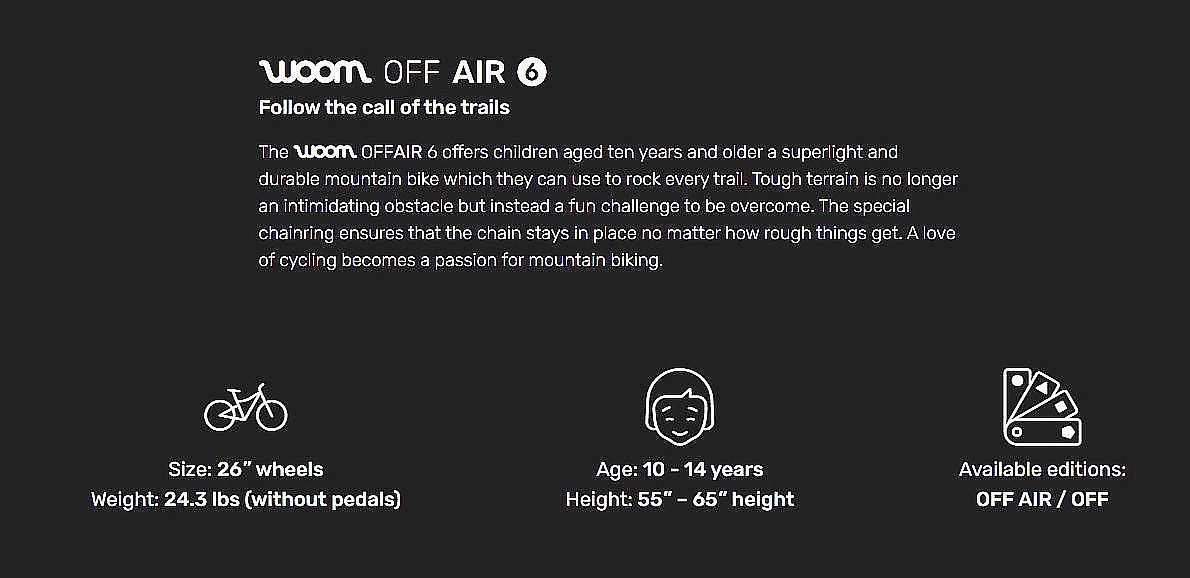 woom OFF AIR 6
Follow the call of the trails

The woom OFFAIR 6 offers children aged ten years and older a superlight and durable mountain bike which they can use to rock every trail. Tough terrain is no longer an intimidating obstacle but instead a fun challenge to be overcome. The special chainring ensures that the chain stays in place no matter how rough things get. A love of cycling becomes a passion for mountain biking.

Size: 26" wheels
Weight: 24.3 lbs (without pedals)

Age: 10 - 14 years
Height: 55" – 65" height

Available editions:
OFF AIR / OFF